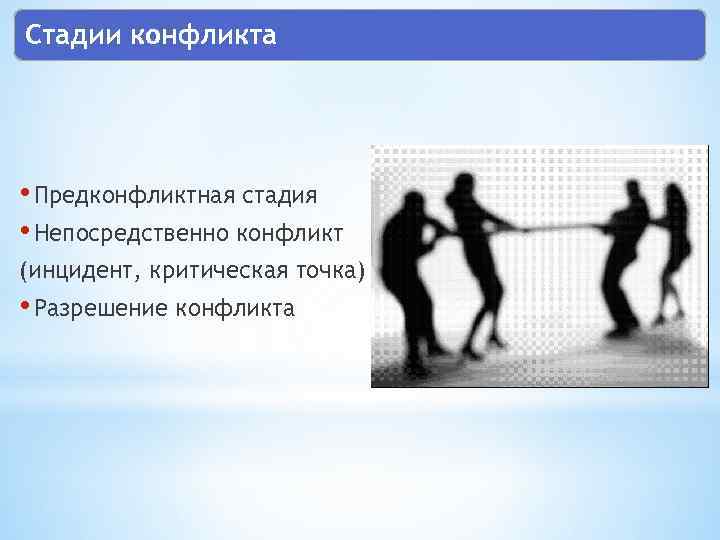 Стадии конфликта

• Предконфликтная стадия
• Непосредственно конфликт (инцидент, критическая точка)
• Разрешение конфликта